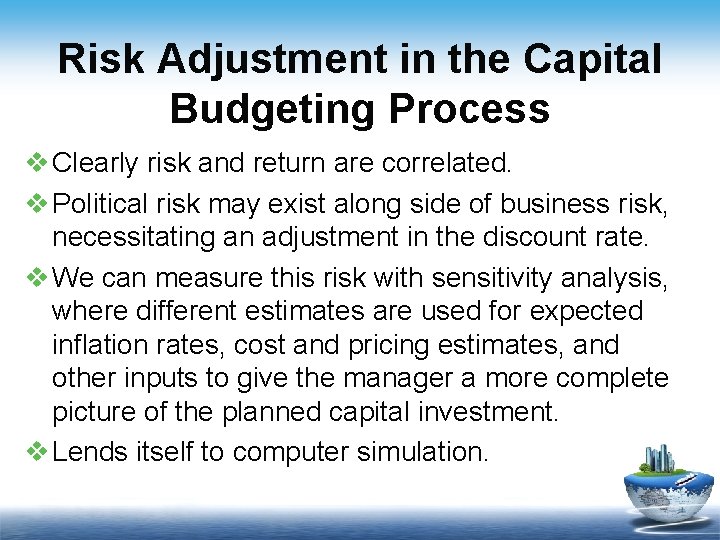 Risk Adjustment in the Capital Budgeting Process

❖ Clearly risk and return are correlated.

❖ Political risk may exist along side of business risk, necessitating an adjustment in the discount rate.

❖ We can measure this risk with sensitivity analysis, where different estimates are used for expected inflation rates, cost and pricing estimates, and other inputs to give the manager a more complete picture of the planned capital investment.

❖ Lends itself to computer simulation.